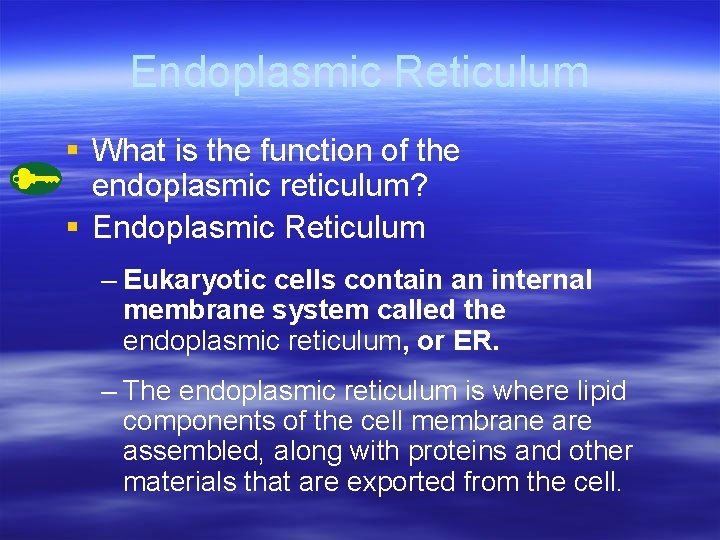 Endoplasmic Reticulum

▪ What is the function of the endoplasmic reticulum?
▪ Endoplasmic Reticulum

– Eukaryotic cells contain an internal membrane system called the endoplasmic reticulum, or ER.

– The endoplasmic reticulum is where lipid components of the cell membrane are assembled, along with proteins and other materials that are exported from the cell.